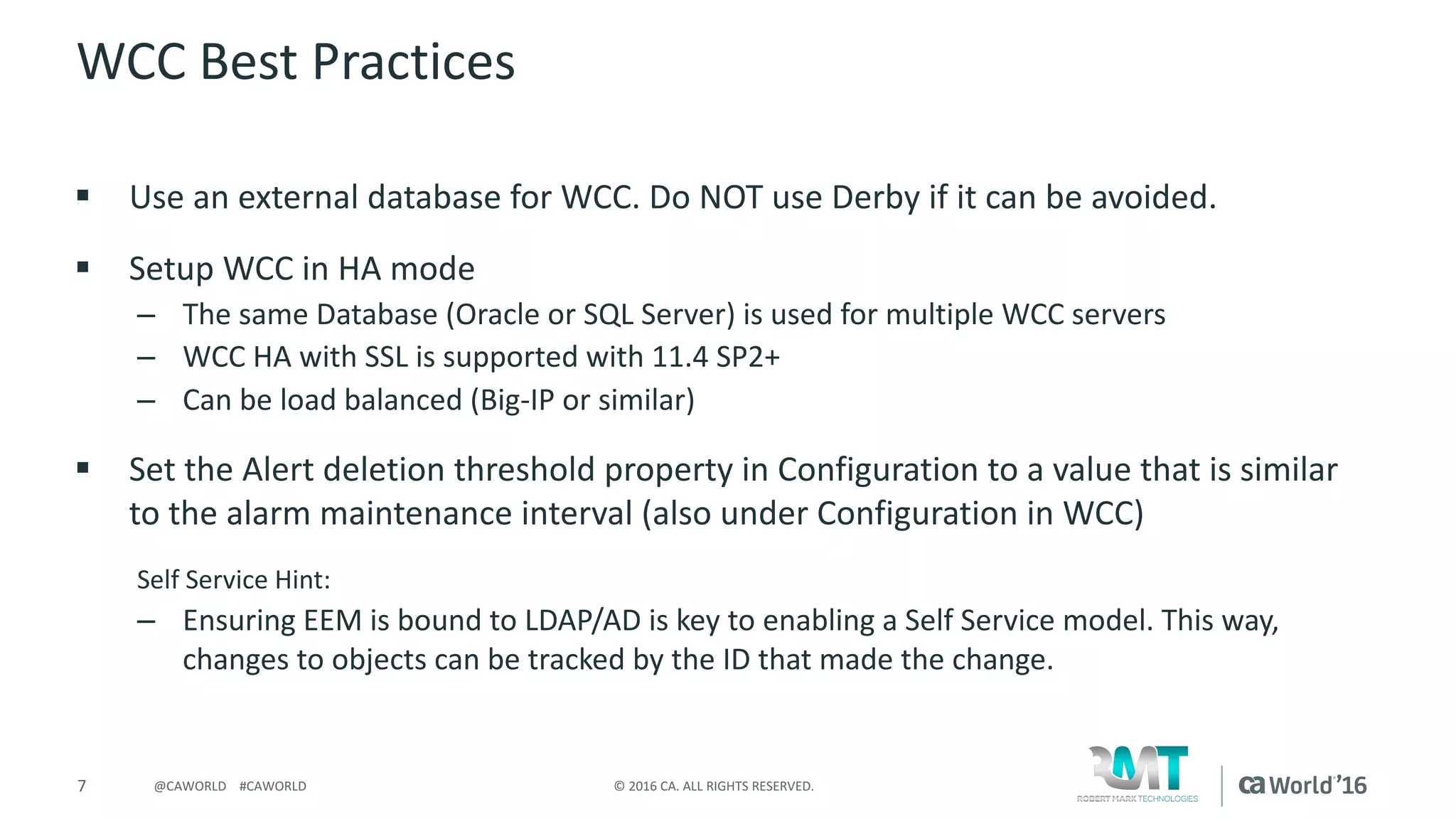 WCC Best Practices

▪ Use an external database for WCC. Do NOT use Derby if it can be avoided.

▪ Setup WCC in HA mode
– The same Database (Oracle or SQL Server) is used for multiple WCC servers
– WCC HA with SSL is supported with 11.4 SP2+
– Can be load balanced (Big-IP or similar)

▪ Set the Alert deletion threshold property in Configuration to a value that is similar to the alarm maintenance interval (also under Configuration in WCC)

Self Service Hint:
– Ensuring EEM is bound to LDAP/AD is key to enabling a Self Service model. This way, changes to objects can be tracked by the ID that made the change.

7 @CAWORLD #CAWORLD © 2016 CA. ALL RIGHTS RESERVED.

RMT ROBERT MARK TECHNOLOGIES

ca World'16